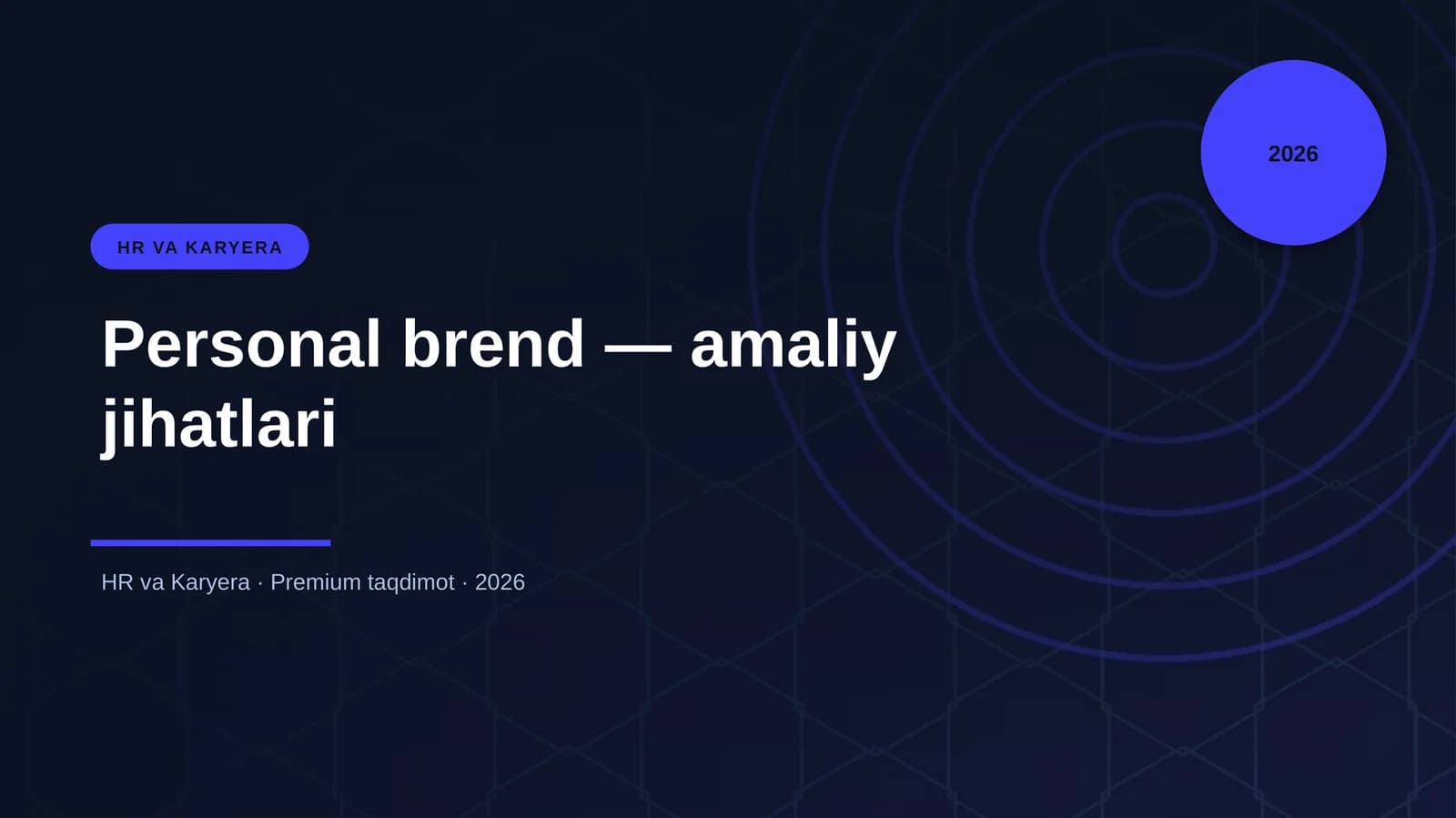 2026

HR VA KARYERA

Personal brend — amaliy jihatlari

HR va Karyera · Premium taqdimot · 2026